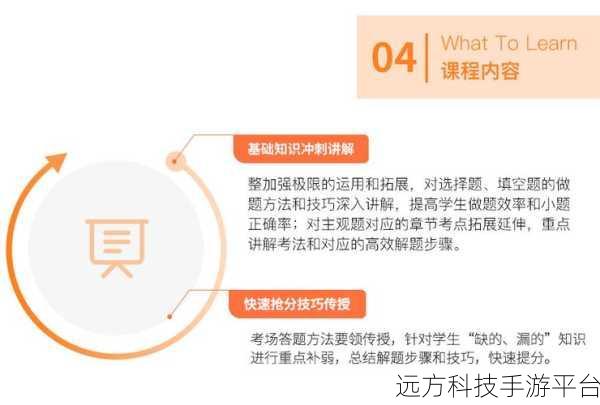 04 What To Learn
课程内容

基础知识冲刺讲解

整加强极限的运用和拓展，对选择题、填空题的做题方法和技巧深入讲解，提高学生做题效率和小题正确率；对主观题对应的章节考点拓展延伸，重点讲解考法和对应的高效解题步骤。

快速抢分技巧传授

考场答题方法要领传授，针对学生“缺的、漏的”知识进行重点补弱，总结解题步骤和技巧，快速提分。

远方科技手游平台